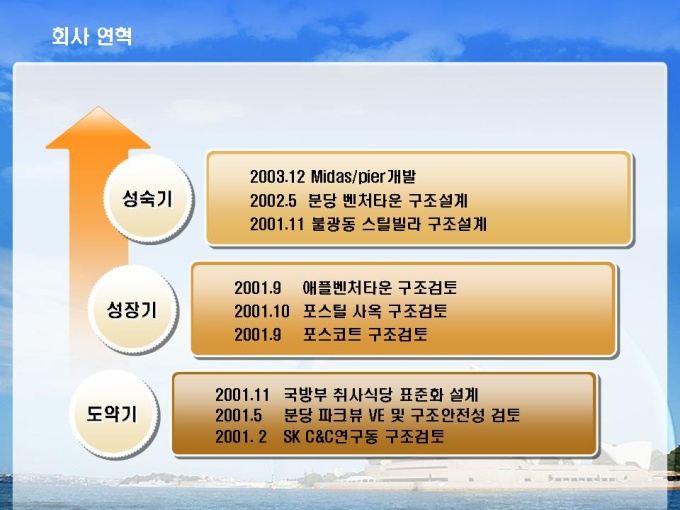 회사 연혁

성숙기

2003.12 Midas/pier개발
2002.5 분당 벤처타운 구조설계
2001.11 불광동 스틸빌라 구조설계

성장기

2001.9 애플벤처타운 구조검토
2001.10 포스틸 사옥 구조검토
2001.9 포스코트 구조검토

도약기

2001.11 국방부 취사식당 표준화 설계
2001.5 분당 파크뷰 VE 및 구조안전성 검토
2001. 2 SK C&C연구동 구조검토